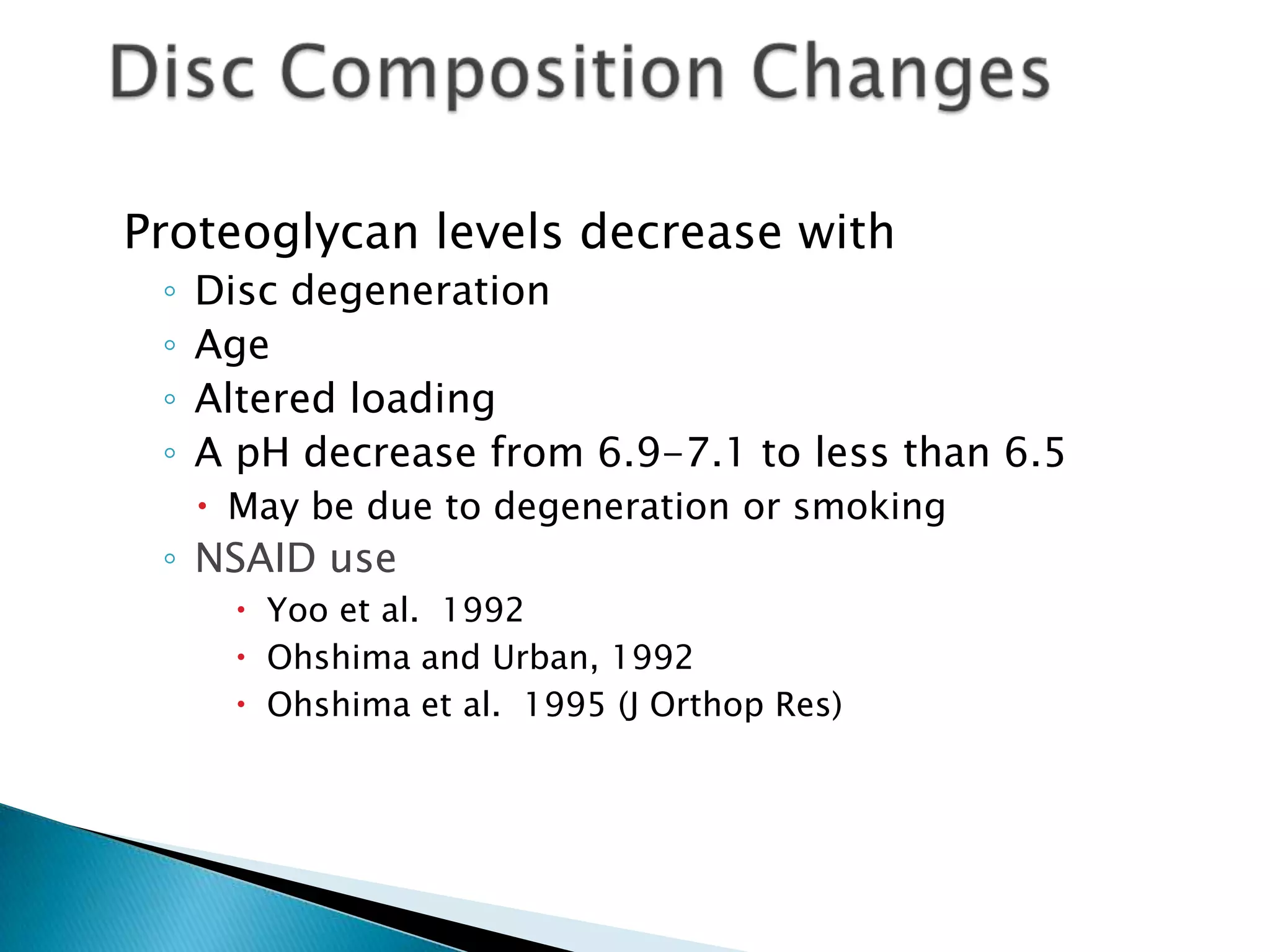 Disc Composition Changes

Proteoglycan levels decrease with
◦ Disc degeneration
◦ Age
◦ Altered loading
◦ A pH decrease from 6.9-7.1 to less than 6.5
• May be due to degeneration or smoking
◦ NSAID use
• Yoo et al. 1992
• Ohshima and Urban, 1992
• Ohshima et al. 1995 (J Orthop Res)